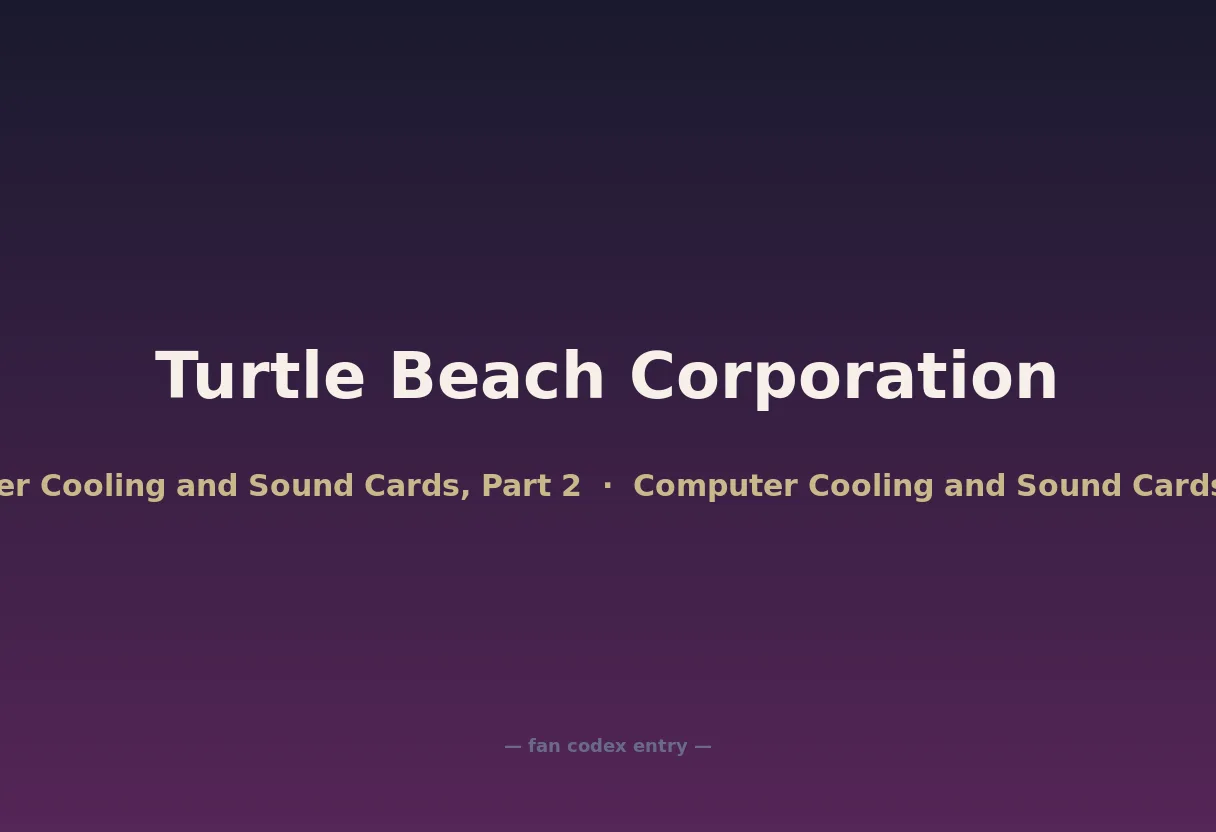 Turtle Beach Corporation

er Cooling and Sound Cards, Part 2 · Computer Cooling and Sound Cards

— fan codex entry —